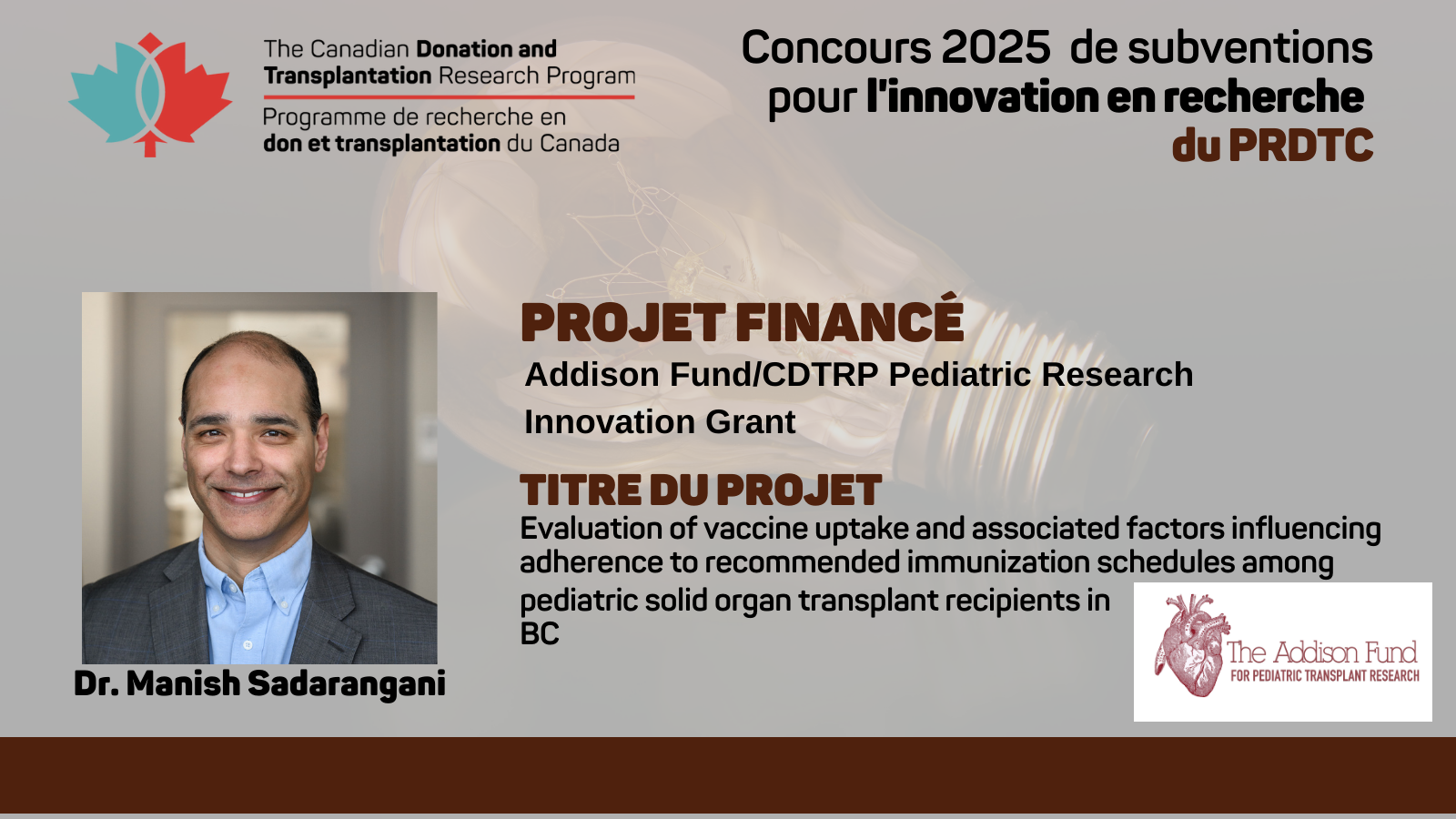 The Canadian Donation and Transplantation Research Program
Programme de recherche en don et transplantation du Canada

Concours 2025 de subventions pour l'innovation en recherche du PRDTC

PROJET FINANCÉ
Addison Fund/CDTRP Pediatric Research Innovation Grant

TITRE DU PROJET
Evaluation of vaccine uptake and associated factors influencing adherence to recommended immunization schedules among pediatric solid organ transplant recipients in BC

Dr. Manish Sadarangani

The Addison Fund
FOR PEDIATRIC TRANSPLANT RESEARCH